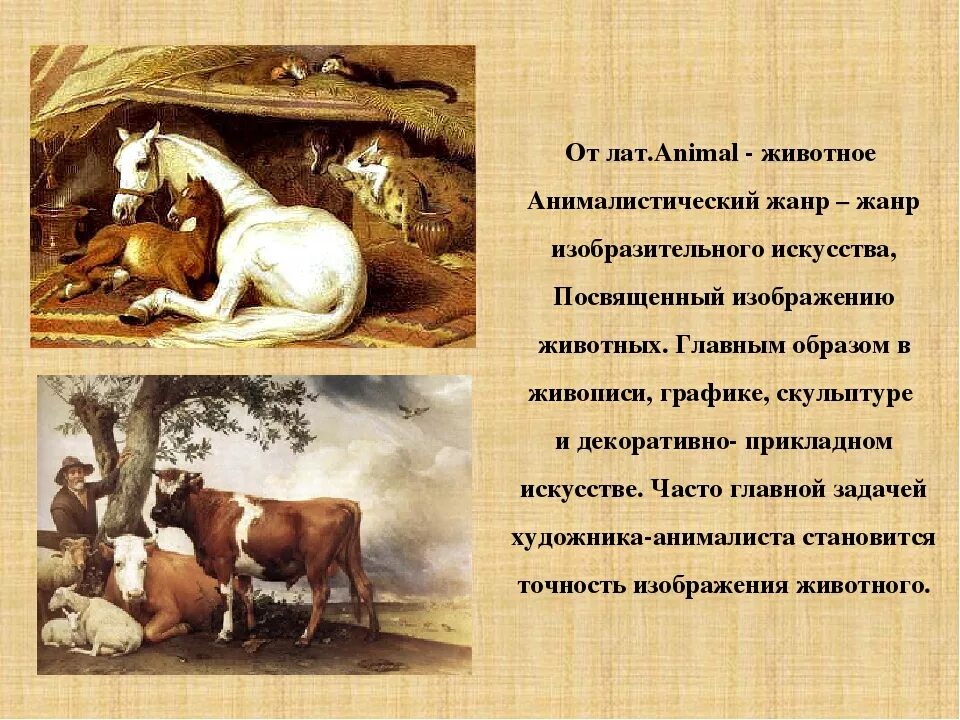 От лат.Animal - животное

Анималистический жанр – жанр изобразительного искусства, Посвященный изображению животных. Главным образом в живописи, графике, скульптуре и декоративно- прикладном искусстве. Часто главной задачей художника-анималиста становится точность изображения животного.